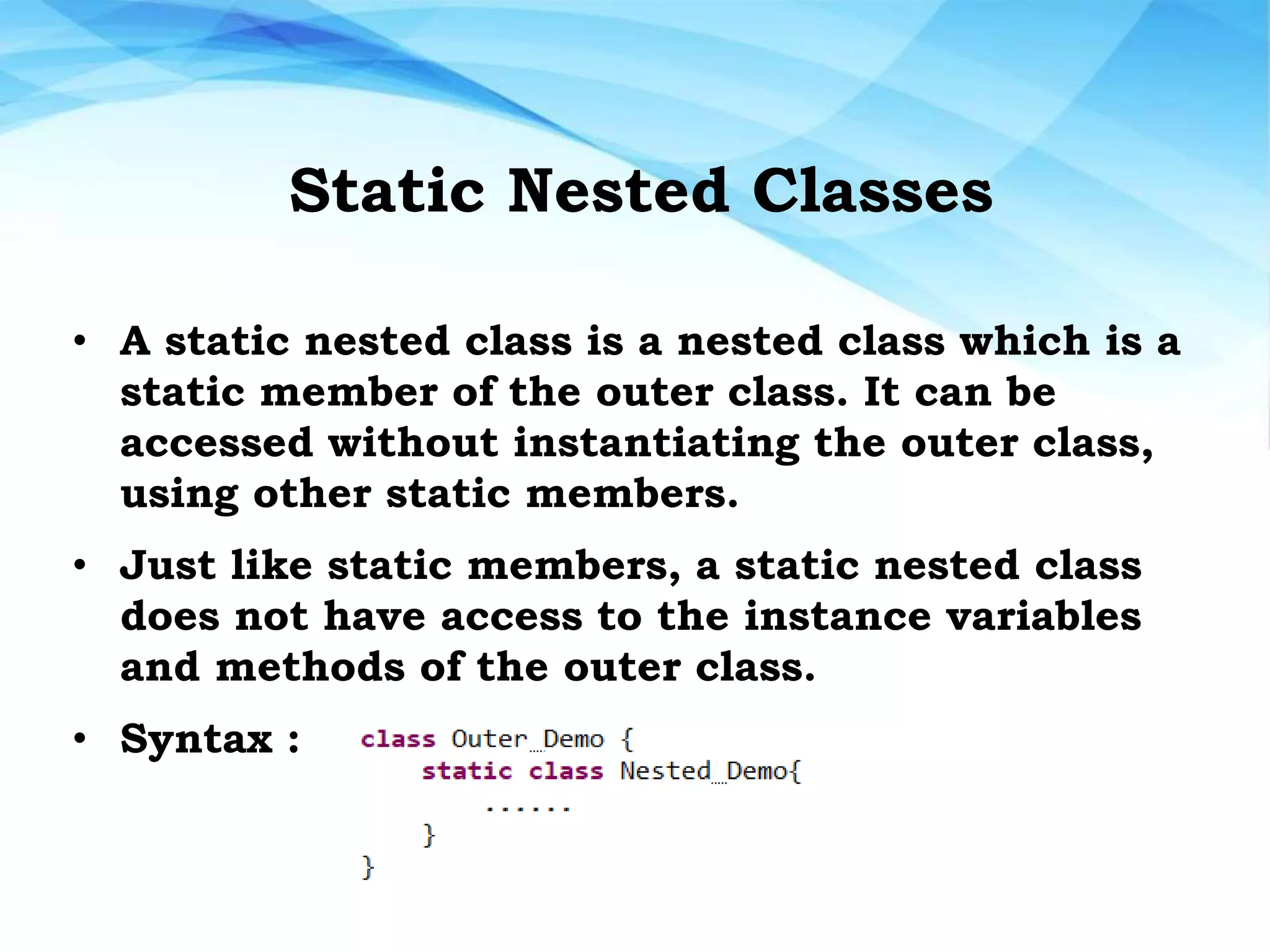 Static Nested Classes

• A static nested class is a nested class which is a static member of the outer class. It can be accessed without instantiating the outer class, using other static members.

• Just like static members, a static nested class does not have access to the instance variables and methods of the outer class.

• Syntax :

class Outer_Demo {
    static class Nested_Demo{
        ......
    }
}